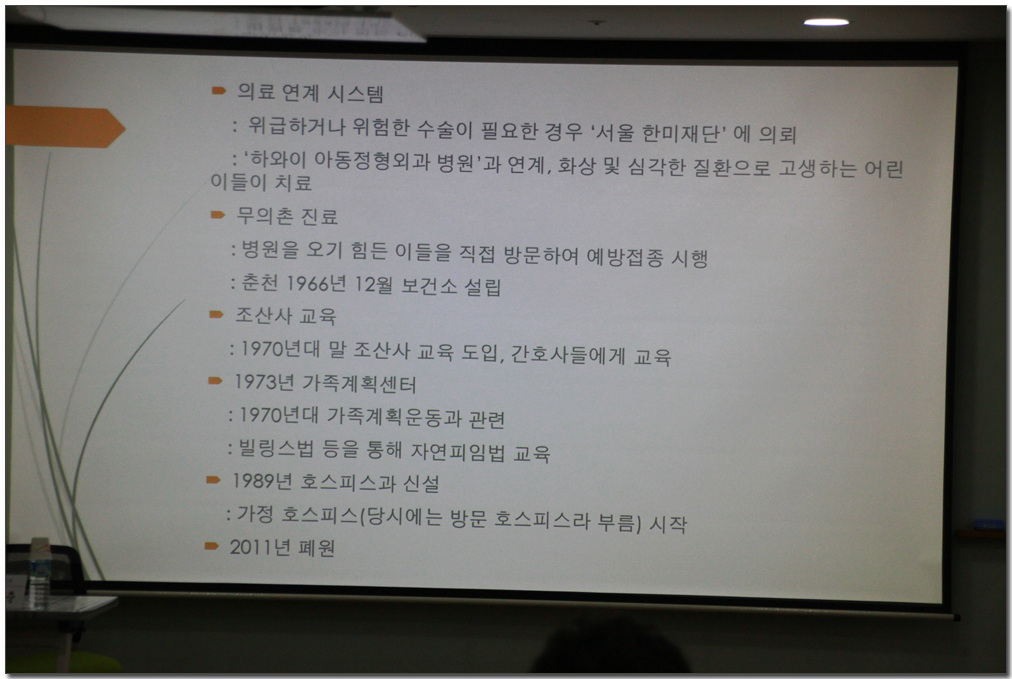 의료 연계 시스템

: 위급하거나 위험한 수술이 필요한 경우 '서울 한미재단' 에 의뢰

: '하와이 아동정형외과 병원'과 연계, 화상 및 심각한 질환으로 고생하는 어린이들이 치료

무의촌 진료

: 병원을 오기 힘든 이들을 직접 방문하여 예방접종 시행

: 춘천 1966년 12월 보건소 설립

조산사 교육

: 1970년대 말 조산사 교육 도입, 간호사들에게 교육

1973년 가족계획센터

: 1970년대 가족계획운동과 관련

: 빌링스법 등을 통해 자연피임법 교육

1989년 호스피스과 신설

: 가정 호스피스(당시에는 방문 호스피스라 부름) 시작

2011년 폐원